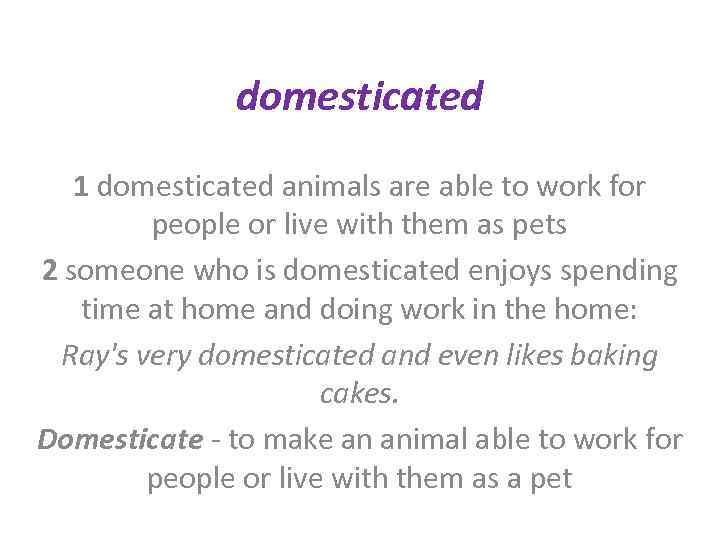 domesticated

1 domesticated animals are able to work for people or live with them as pets

2 someone who is domesticated enjoys spending time at home and doing work in the home:

Ray's very domesticated and even likes baking cakes.

Domesticate - to make an animal able to work for people or live with them as a pet